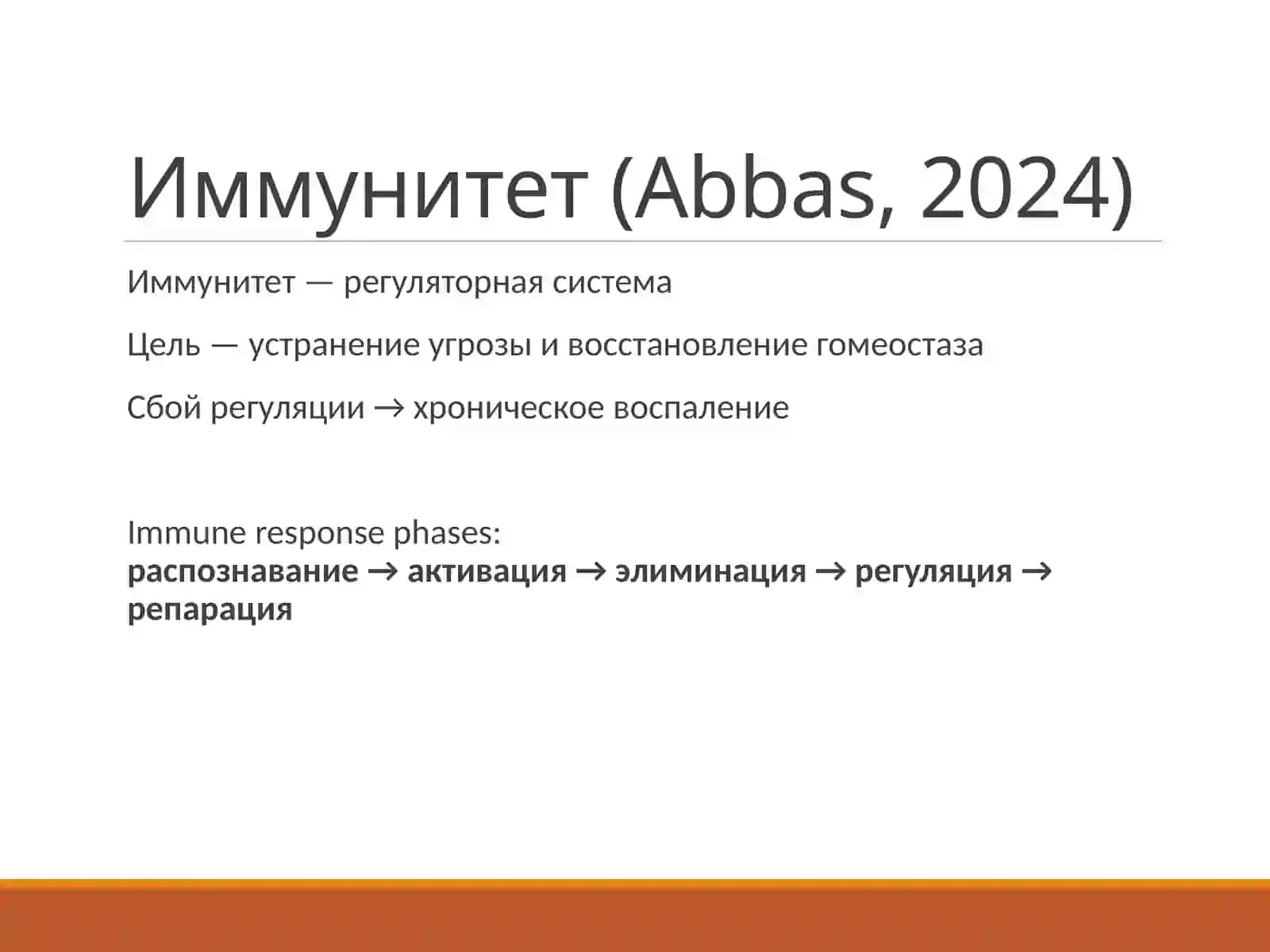 Иммунитет (Abbas, 2024)

Иммунитет — регуляторная система

Цель — устранение угрозы и восстановление гомеостаза

Сбой регуляции → хроническое воспаление

Immune response phases:
распознавание → активация → элиминация → регуляция → репарация